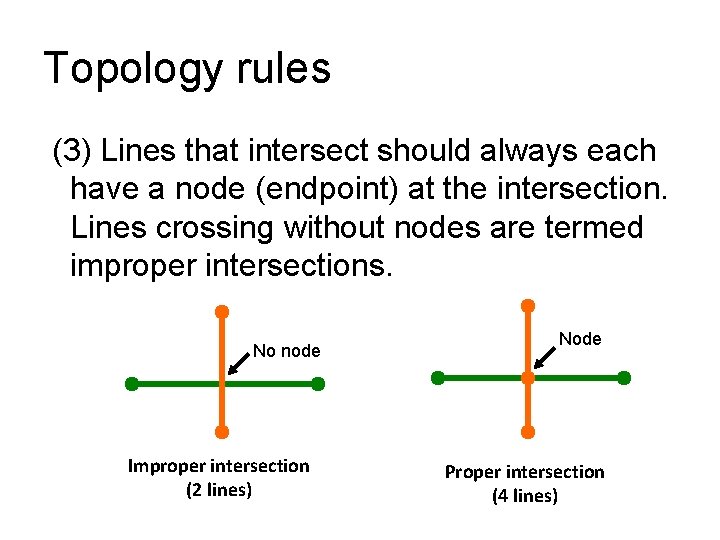 Topology rules

(3) Lines that intersect should always each have a node (endpoint) at the intersection. Lines crossing without nodes are termed improper intersections.

No node

Improper intersection
(2 lines)

Node

Proper intersection
(4 lines)